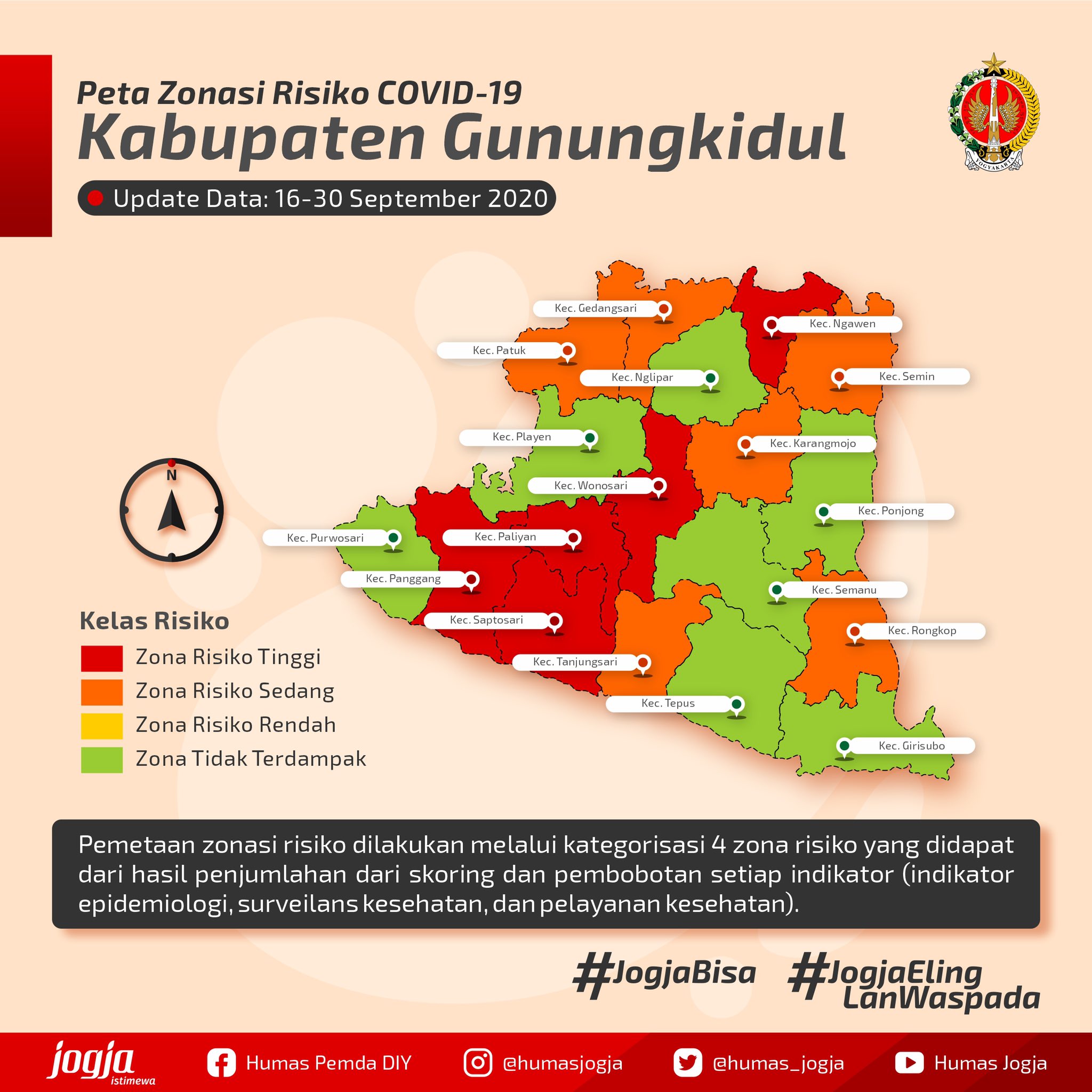 Peta Zonasi Risiko COVID-19
Kabupaten Gunungkidul

Update Data: 16-30 September 2020

YOGYAKARTA

Kec. Gedangsari
Kec. Ngawen
Kec. Patuk
Kec. Nglipar
Kec. Semin
Kec. Playen
Kec. Karangmojo
Kec. Wonosari
Kec. Ponjong
Kec. Purwosari
Kec. Paliyan
Kec. Panggang
Kec. Semanu
Kec. Saptosari
Kec. Rongkop
Kec. Tanjungsari
Kec. Tepus
Kec. Girisubo

N

Kelas Risiko
Zona Risiko Tinggi
Zona Risiko Sedang
Zona Risiko Rendah
Zona Tidak Terdampak

Pemetaan zonasi risiko dilakukan melalui kategorisasi 4 zona risiko yang didapat dari hasil penjumlahan dari skoring dan pembobotan setiap indikator (indikator epidemiologi, surveilans kesehatan, dan pelayanan kesehatan).

#JogjaBisa #JogjaEling LanWaspada

jogja istimewa
Humas Pemda DIY
@humasjogja
@humas_jogja
Humas Jogja